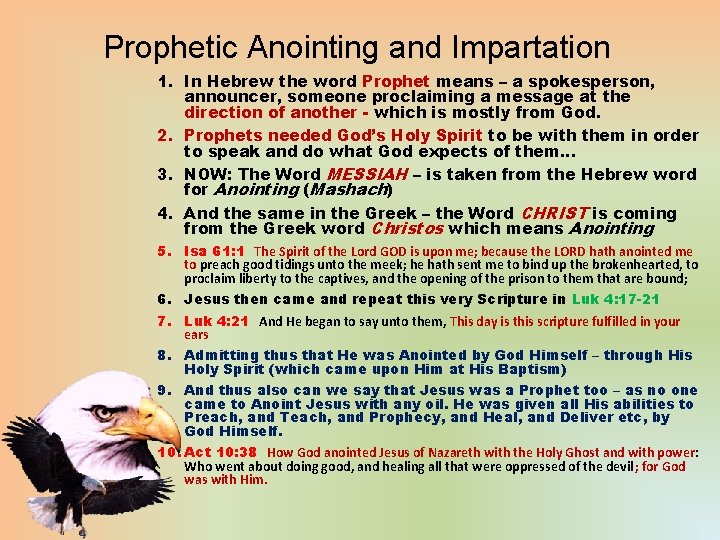 Prophetic Anointing and Impartation

1. In Hebrew the word Prophet means – a spokesperson, announcer, someone proclaiming a message at the direction of another - which is mostly from God.

2. Prophets needed God's Holy Spirit to be with them in order to speak and do what God expects of them…

3. NOW: The Word MESSIAH – is taken from the Hebrew word for Anointing (Mashach)

4. And the same in the Greek – the Word CHRIST is coming from the Greek word Christos which means Anointing

5. Isa 61:1 The Spirit of the Lord GOD is upon me; because the LORD hath anointed me to preach good tidings unto the meek; he hath sent me to bind up the brokenhearted, to proclaim liberty to the captives, and the opening of the prison to them that are bound;

6. Jesus then came and repeat this very Scripture in Luk 4:17-21

7. Luk 4:21 And He began to say unto them, This day is this scripture fulfilled in your ears

8. Admitting thus that He was Anointed by God Himself – through His Holy Spirit (which came upon Him at His Baptism)

9. And thus also can we say that Jesus was a Prophet too – as no one came to Anoint Jesus with any oil. He was given all His abilities to Preach, and Teach, and Prophecy, and Heal, and Deliver etc, by God Himself.

10. Act 10:38 How God anointed Jesus of Nazareth with the Holy Ghost and with power: Who went about doing good, and healing all that were oppressed of the devil; for God was with Him.